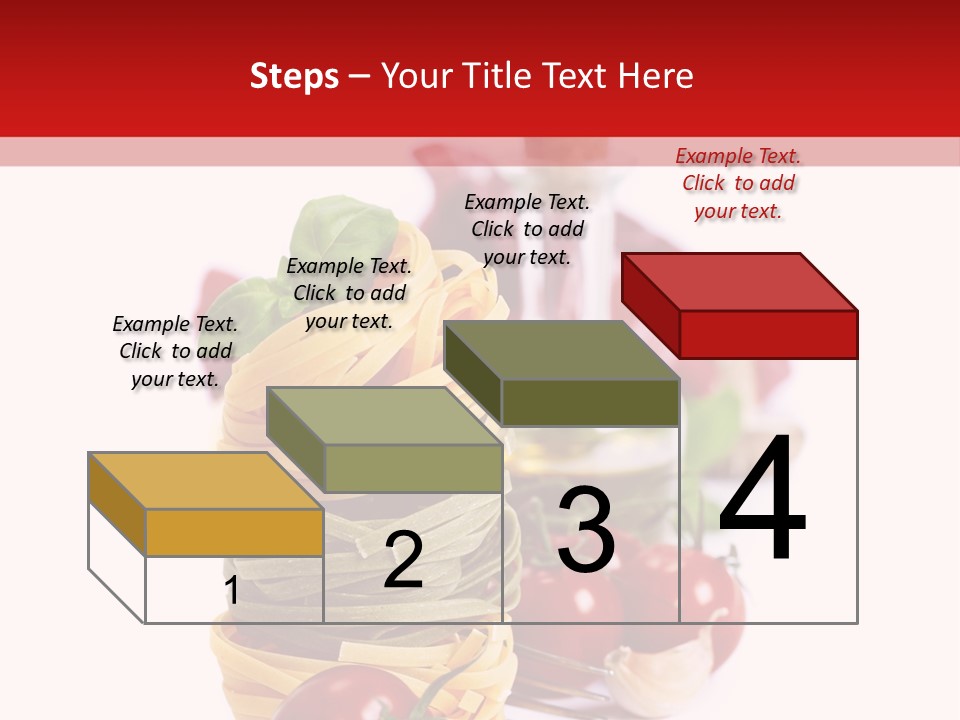 Steps – Your Title Text Here

Example Text. Click to add your text.

Example Text. Click to add your text.

Example Text. Click to add your text.

Example Text. Click to add your text.

1

2

3

4